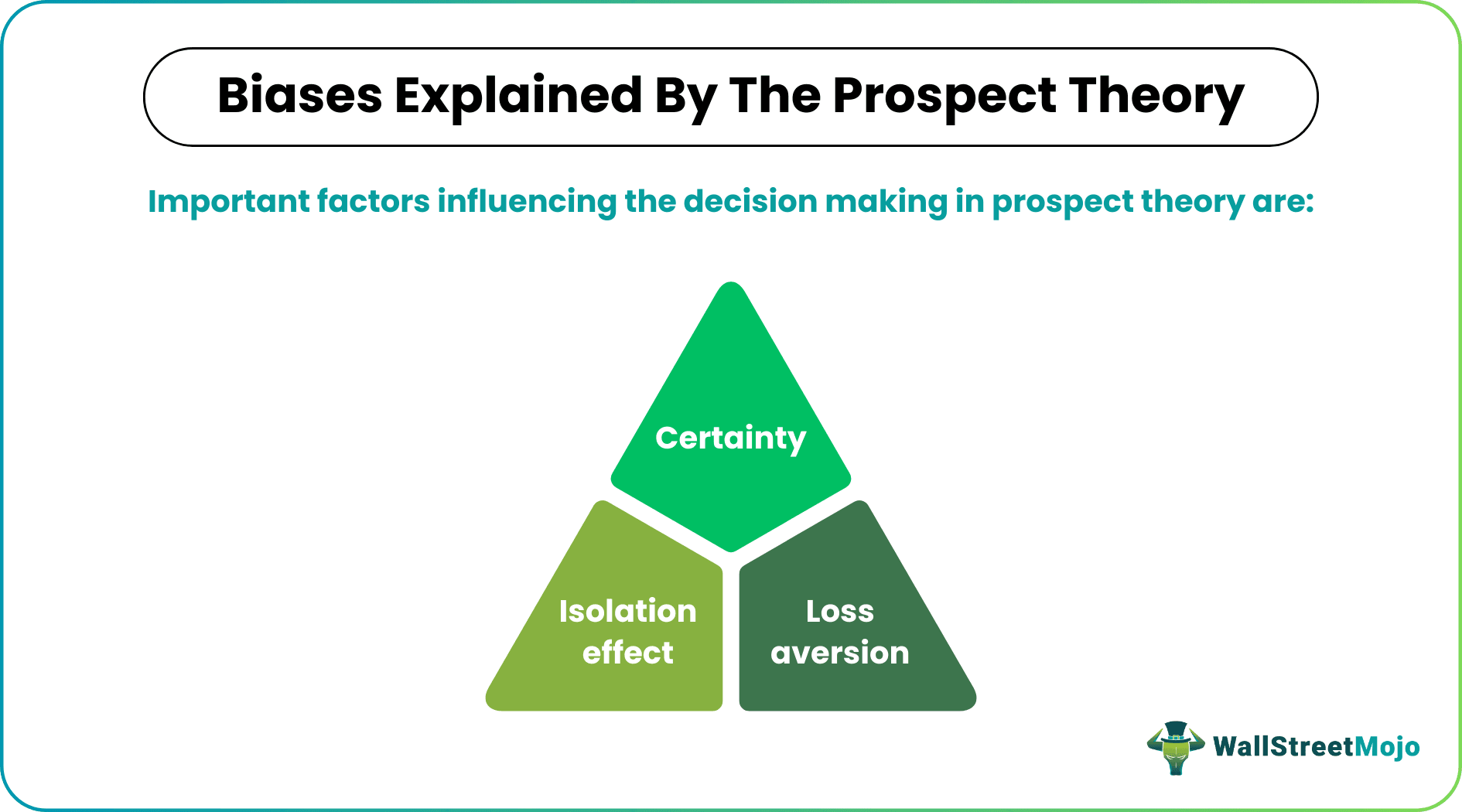 Biases Explained By The Prospect Theory

Important factors influencing the decision making in prospect theory are:

Certainty

Isolation effect

Loss aversion

WallStreetMojo